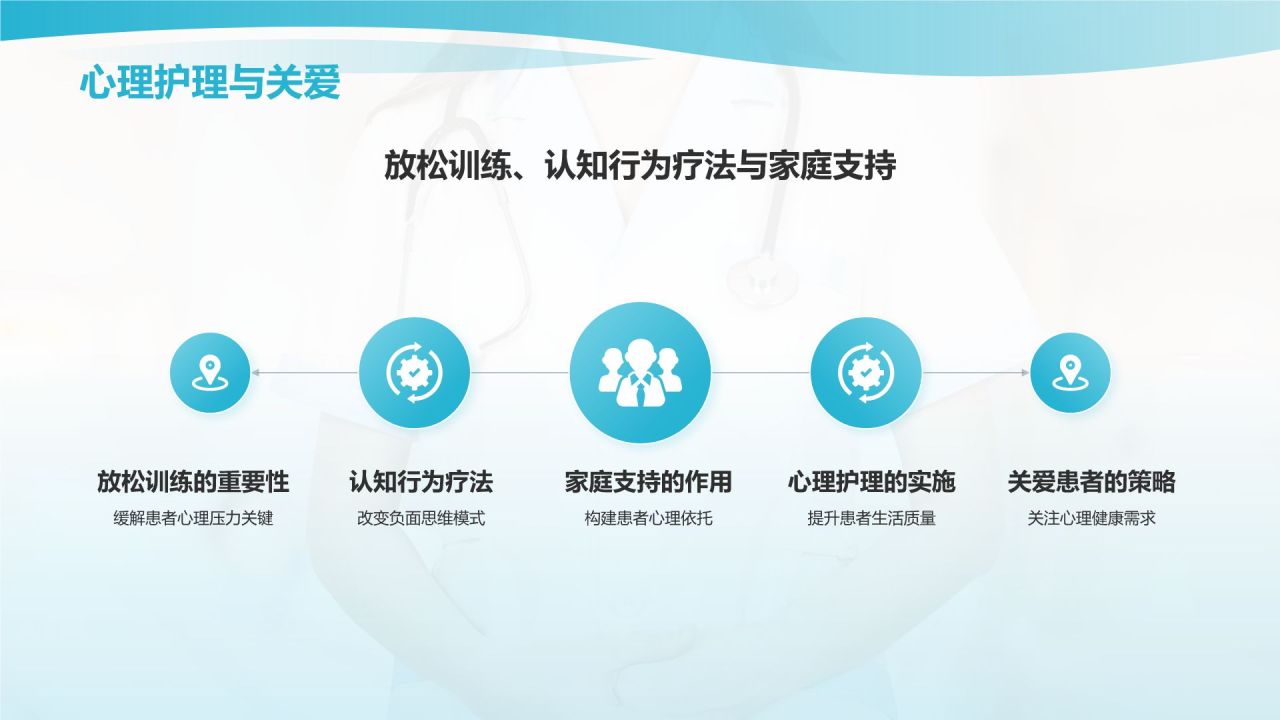 心理护理与关爱

放松训练、认知行为疗法与家庭支持

放松训练的重要性
缓解患者心理压力关键

认知行为疗法
改变负面思维模式

家庭支持的作用
构建患者心理依托

心理护理的实施
提升患者生活质量

关爱患者的策略
关注心理健康需求